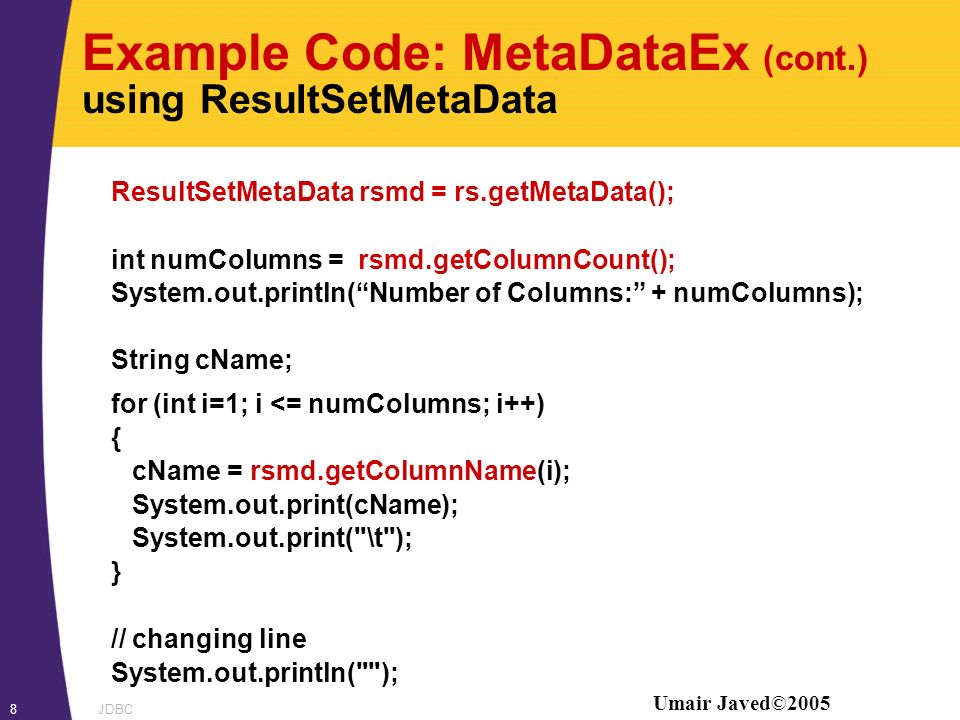 Example Code: MetaDataEx (cont.)
using ResultSetMetaData

ResultSetMetaData rsmd = rs.getMetaData();

int numColumns = rsmd.getColumnCount();
System.out.println(“Number of Columns:” + numColumns);

String cName;

for (int i=1; i <= numColumns; i++)
{
cName = rsmd.getColumnName(i);
System.out.print(cName);
System.out.print("\t");
}

// changing line
System.out.println("");

8

JDBC

Umair Javed©2005